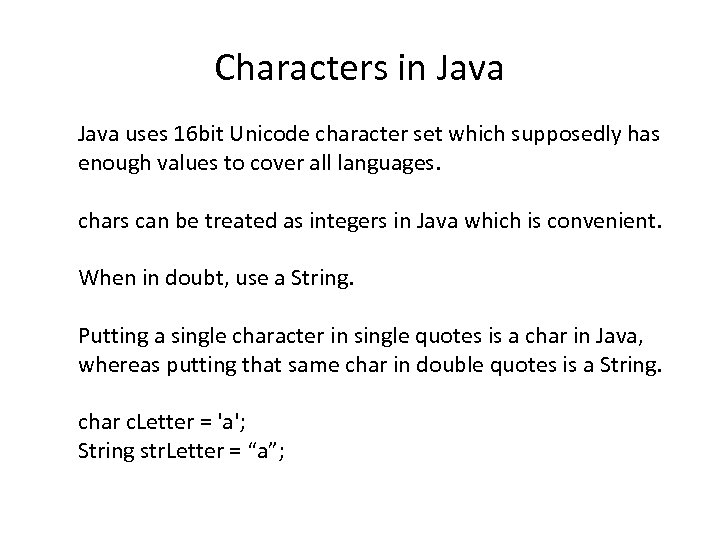 Characters in Java

Java uses 16bit Unicode character set which supposedly has enough values to cover all languages.

chars can be treated as integers in Java which is convenient.

When in doubt, use a String.

Putting a single character in single quotes is a char in Java, whereas putting that same char in double quotes is a String.

char cLetter = 'a';
String strLetter = “a”;